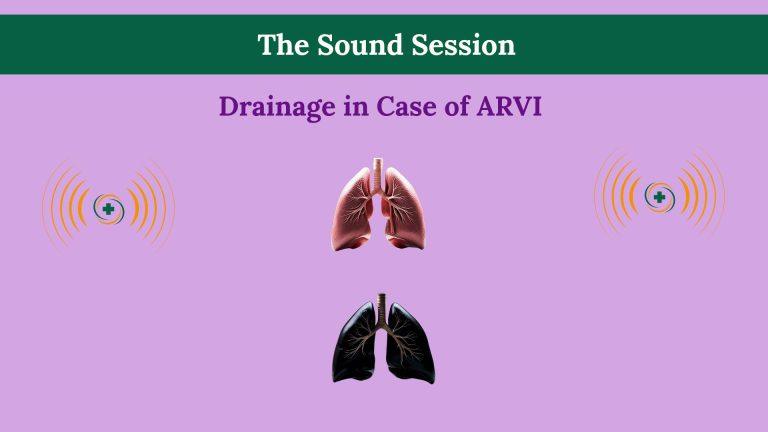 The Sound Session

Drainage in Case of ARVI